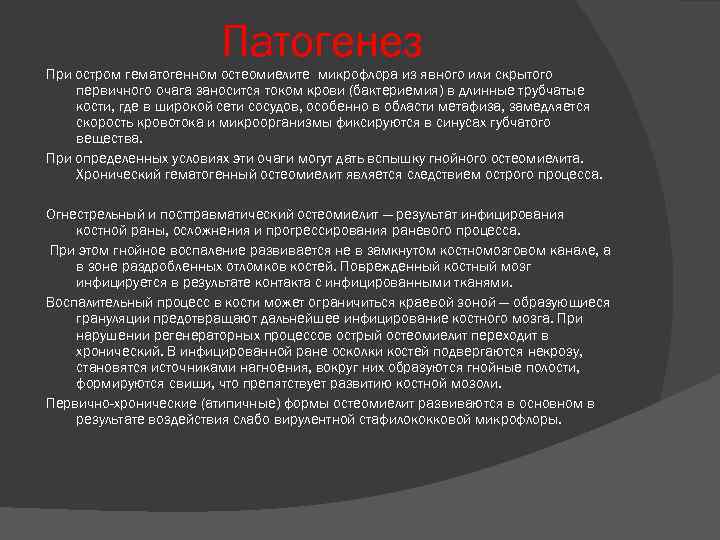 Патогенез

При остром гематогенном остеомиелите микрофлора из явного или скрытого первичного очага заносится током крови (бактериемия) в длинные трубчатые кости, где в широкой сети сосудов, особенно в области метафиза, замедляется скорость кровотока и микроорганизмы фиксируются в синусах губчатого вещества.

При определенных условиях эти очаги могут дать вспышку гнойного остеомиелита. Хронический гематогенный остеомиелит является следствием острого процесса.

Огнестрельный и посттравматический остеомиелит — результат инфицирования костной раны, осложнения и прогрессирования раневого процесса.

При этом гнойное воспаление развивается не в замкнутом костномозговом канале, а в зоне раздробленных отломков костей. Поврежденный костный мозг инфицируется в результате контакта с инфицированными тканями.

Воспалительный процесс в кости может ограничиться краевой зоной — образующиеся грануляции предотвращают дальнейшее инфицирование костного мозга. При нарушении регенераторных процессов острый остеомиелит переходит в хронический. В инфицированной ране осколки костей подвергаются некрозу, становятся источниками нагноения, вокруг них образуются гнойные полости, формируются свищи, что препятствует развитию костной мозоли.

Первично-хронические (атипичные) формы остеомиелит развиваются в основном в результате воздействия слабо вирулентной стафилококковой микрофлоры.